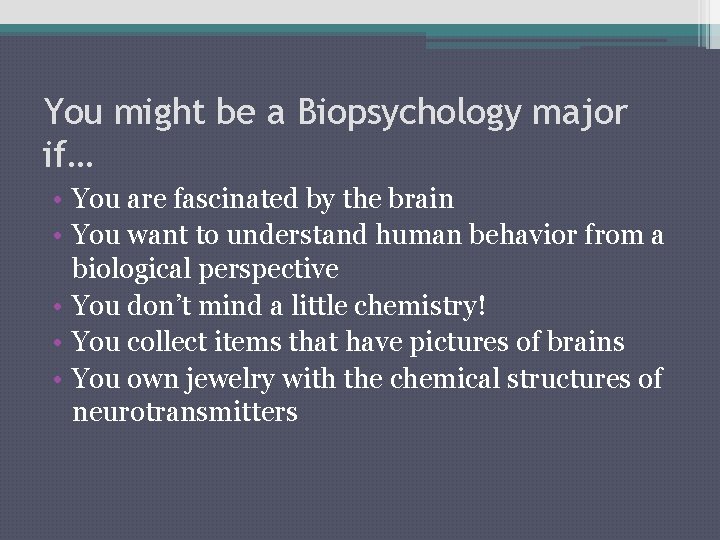 You might be a Biopsychology major if…

• You are fascinated by the brain
• You want to understand human behavior from a biological perspective
• You don’t mind a little chemistry!
• You collect items that have pictures of brains
• You own jewelry with the chemical structures of neurotransmitters